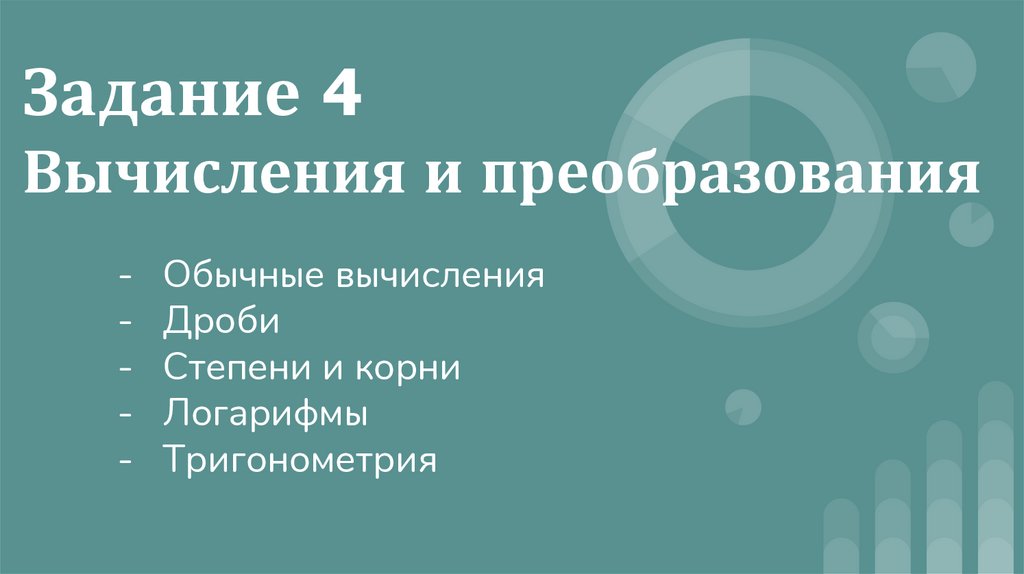 Задание 4
Вычисления и преобразования

- Обычные вычисления
- Дроби
- Степени и корни
- Логарифмы
- Тригонометрия